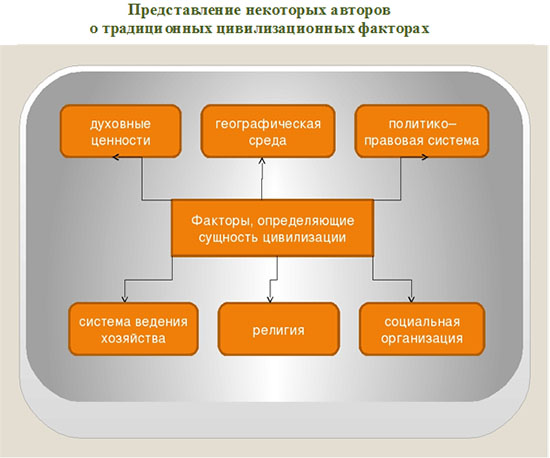 Представление некоторых авторов
о традиционных цивилизационных факторах

духовные ценности

географическая среда

политико–правовая система

Факторы, определяющие сущность цивилизации

система ведения хозяйства

религия

социальная организация